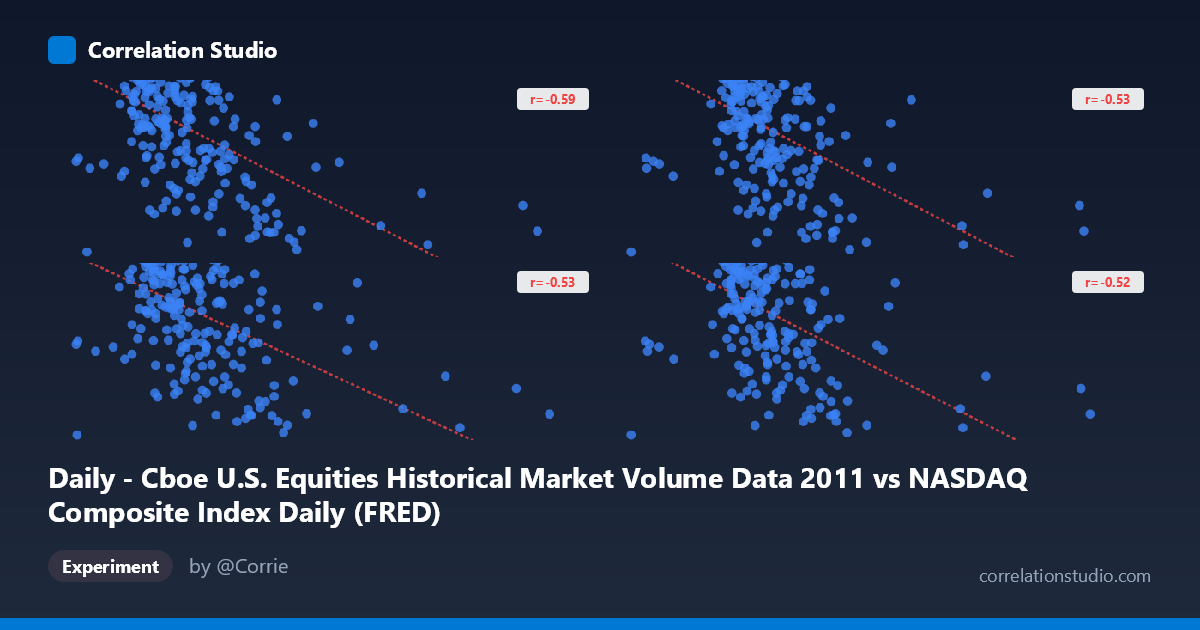 Correlation Studio

r=-0.59

r=-0.53

r=-0.53

r=-0.52

Daily - Cboe U.S. Equities Historical Market Volume Data 2011 vs NASDAQ Composite Index Daily (FRED)

Experiment

by @Corrie

correlationstudio.com